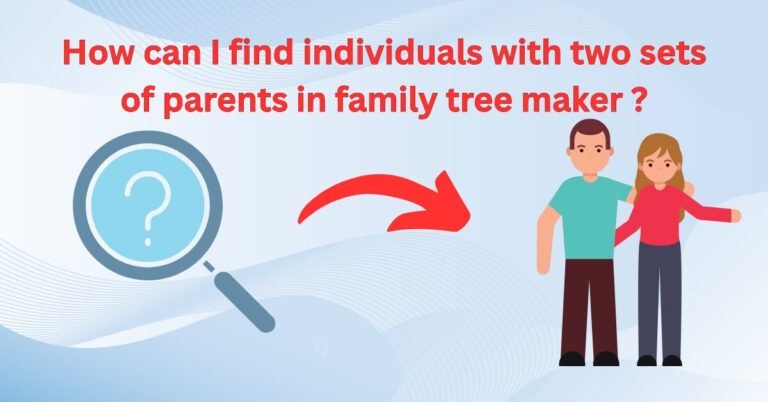 How can I find individuals with two sets of parents in family tree maker ?

?